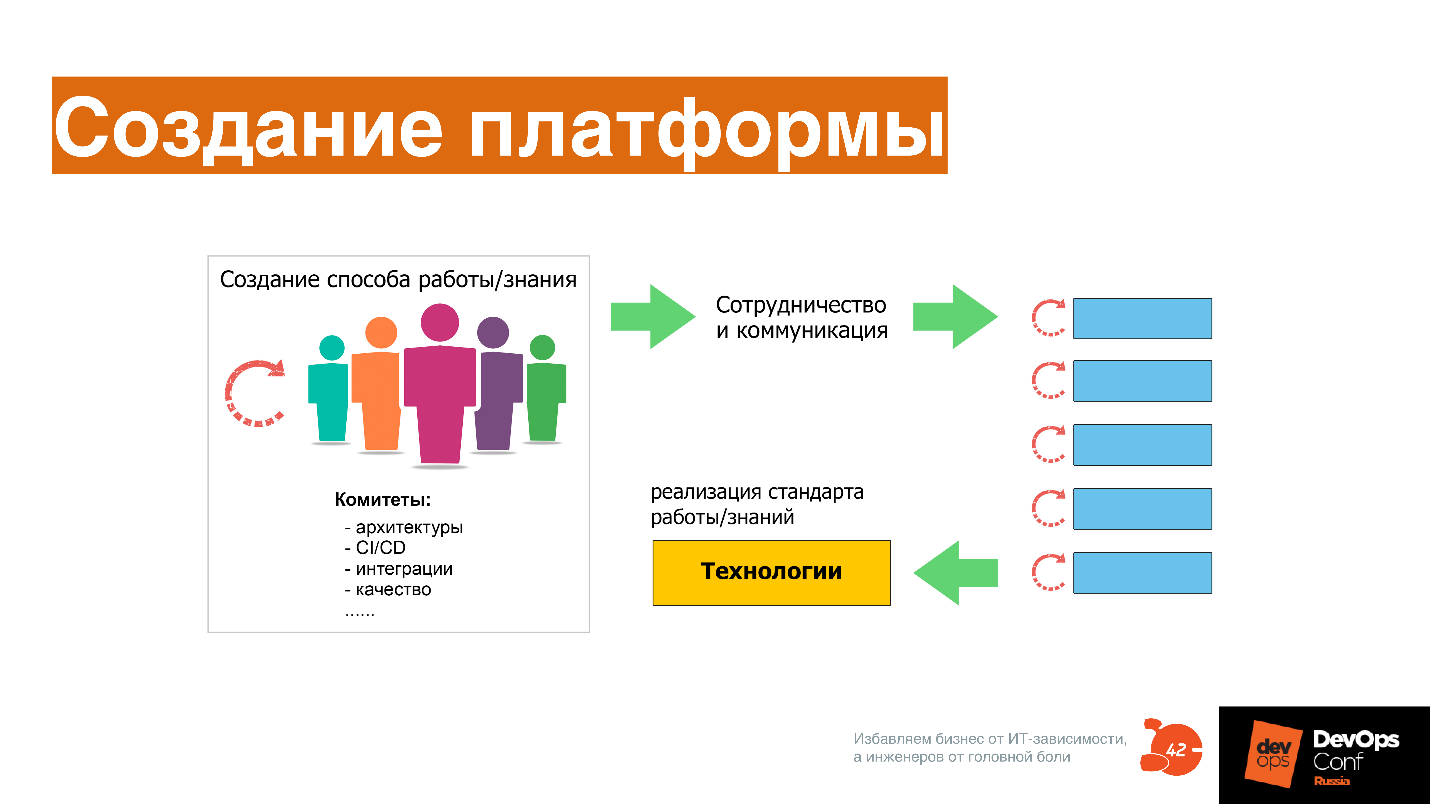 Создание платформы

Создание способа работы/знания

Комитеты:
- архитектуры
- CI/CD
- интеграции
- качество
......

Сотрудничество и коммуникация

реализация стандарта работы/знаний

Технологии

Избавляем бизнес от ИТ-зависимости, а инженеров от головной боли

42

dev ops

DevOps Conf Russia